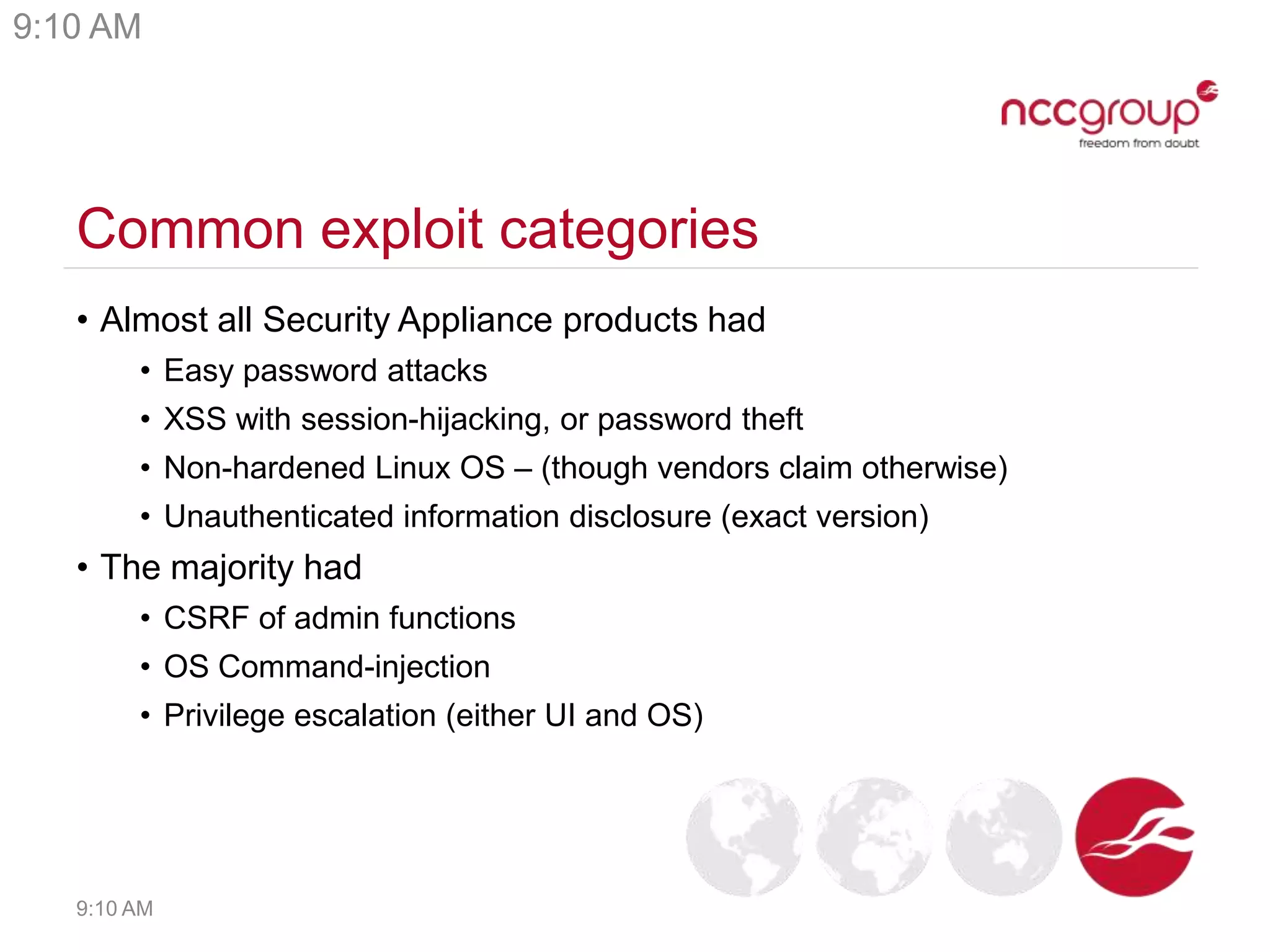 9:10 AM

nccgroup
freedom from doubt

Common exploit categories

• Almost all Security Appliance products had
  • Easy password attacks
  • XSS with session-hijacking, or password theft
  • Non-hardened Linux OS – (though vendors claim otherwise)
  • Unauthenticated information disclosure (exact version)
• The majority had
  • CSRF of admin functions
  • OS Command-injection
  • Privilege escalation (either UI and OS)

9:10 AM